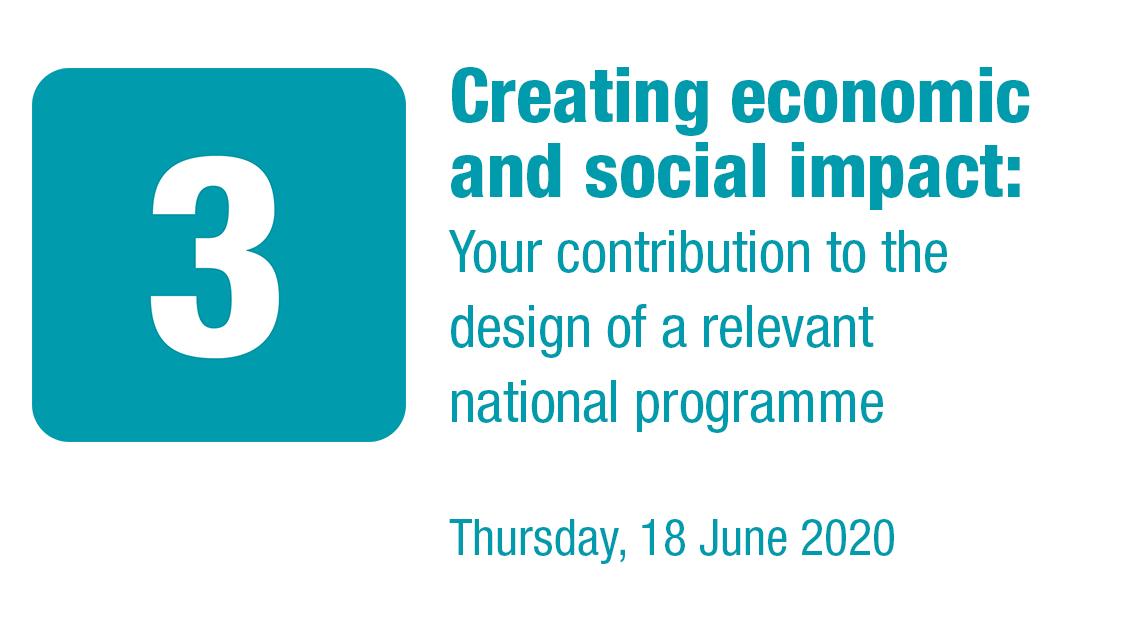 3

Creating economic and social impact:
Your contribution to the design of a relevant national programme

Thursday, 18 June 2020